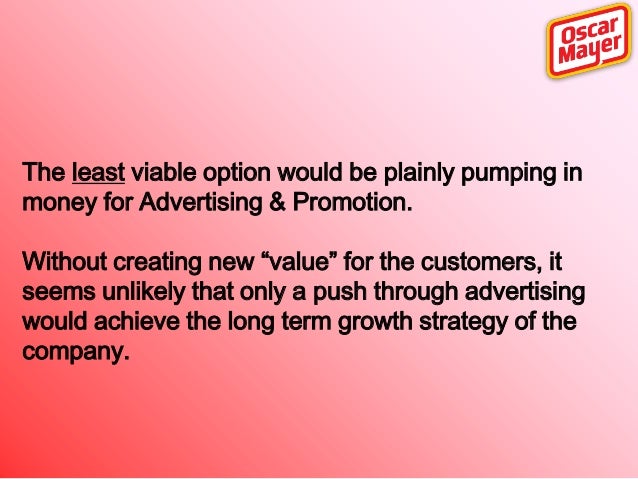 Oscar Mayer

The least viable option would be plainly pumping in money for Advertising & Promotion.

Without creating new “value” for the customers, it seems unlikely that only a push through advertising would achieve the long term growth strategy of the company.